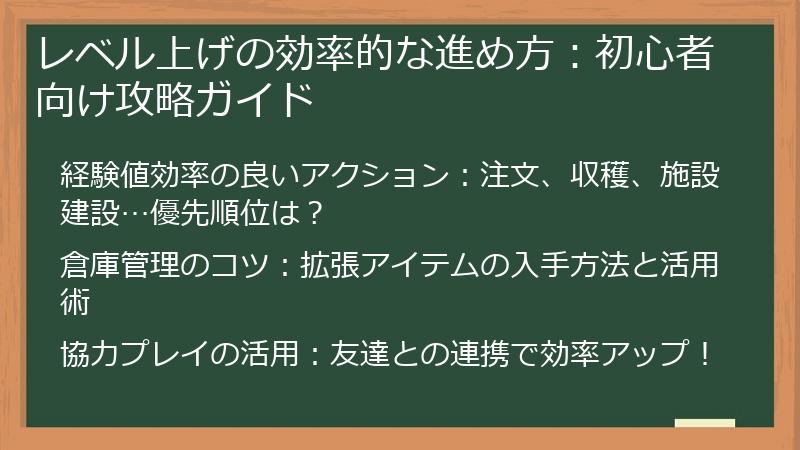 レベル上げの効率的な進め方：初心者向け攻略ガイド

経験値効率の良いアクション：注文、収穫、施設建設…優先順位は？

倉庫管理のコツ：拡張アイテムの入手方法と活用術

協力プレイの活用：友達との連携で効率アップ！